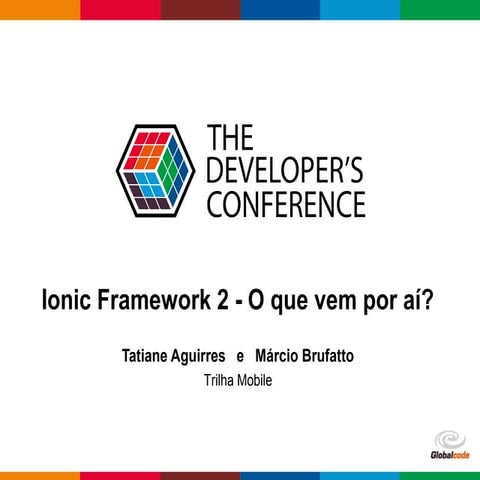 THE DEVELOPER'S CONFERENCE

Ionic Framework 2 - O que vem por aí?

Tatiane Aguirres e Márcio Brufatto

Trilha Mobile

Globalcode